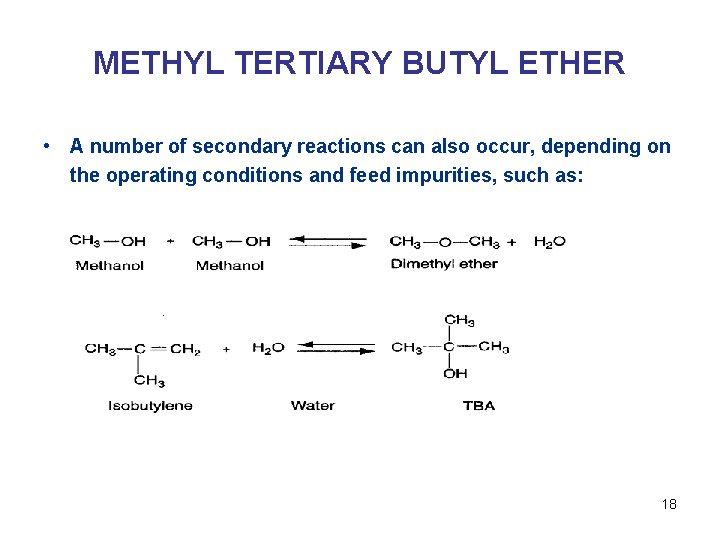 METHYL TERTIARY BUTYL ETHER

• A number of secondary reactions can also occur, depending on the operating conditions and feed impurities, such as:

$CH_3-OH + CH_3-OH \rightleftharpoons CH_3-O-CH_3 + H_2O$

Methanol Methanol Dimethyl ether

$CH_3-C(CH_3)=CH_2 + H_2O \rightleftharpoons CH_3-C(CH_3)(OH)-CH_3$

Isobutylene Water TBA

18